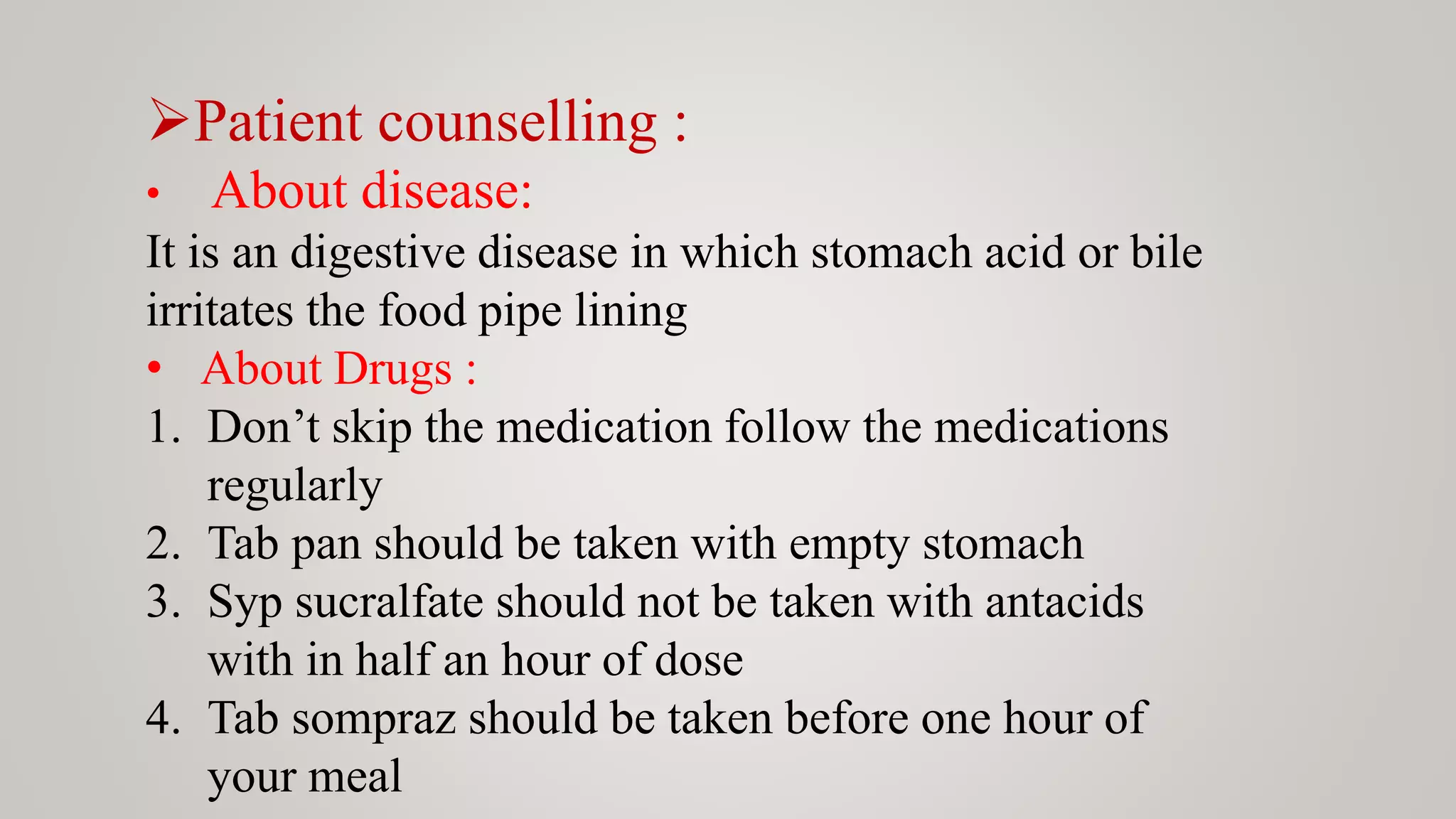 ➢Patient counselling :
• About disease:
It is an digestive disease in which stomach acid or bile irritates the food pipe lining
• About Drugs :
1. Don’t skip the medication follow the medications regularly
2. Tab pan should be taken with empty stomach
3. Syp sucralfate should not be taken with antacids with in half an hour of dose
4. Tab sompraz should be taken before one hour of your meal